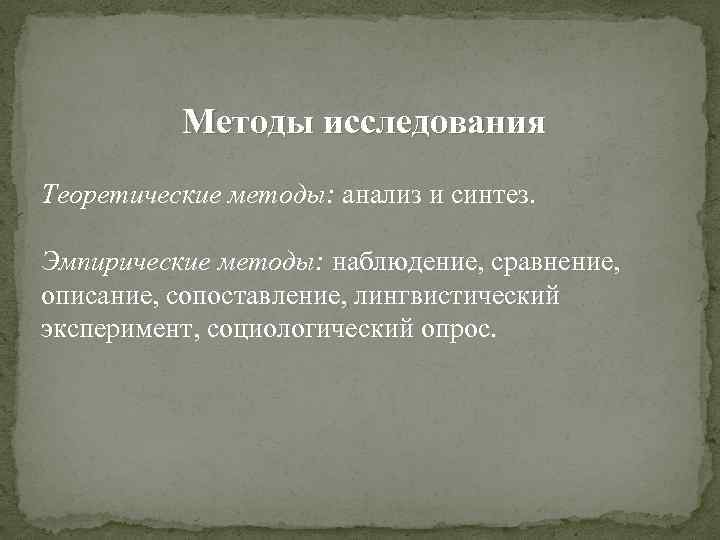 Методы исследования

Теоретические методы: анализ и синтез.

Эмпирические методы: наблюдение, сравнение, описание, сопоставление, лингвистический эксперимент, социологический опрос.